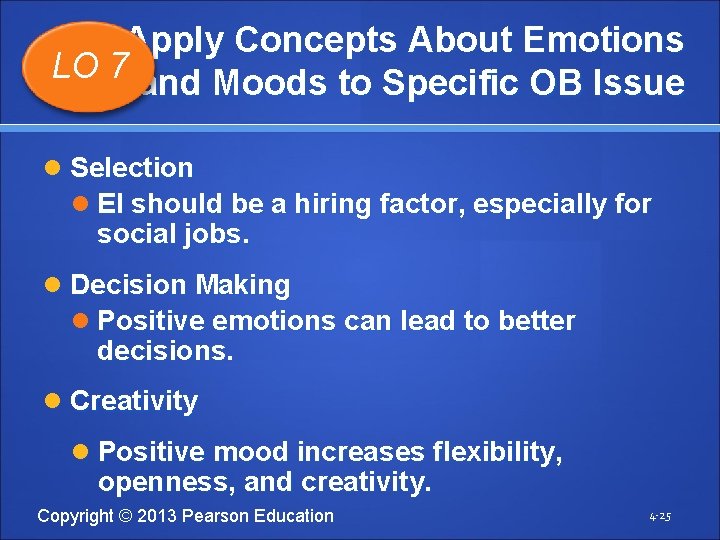 LO 7

Apply Concepts About Emotions and Moods to Specific OB Issue

Selection

EI should be a hiring factor, especially for social jobs.

Decision Making

Positive emotions can lead to better decisions.

Creativity

Positive mood increases flexibility, openness, and creativity.

Copyright © 2013 Pearson Education

4-25